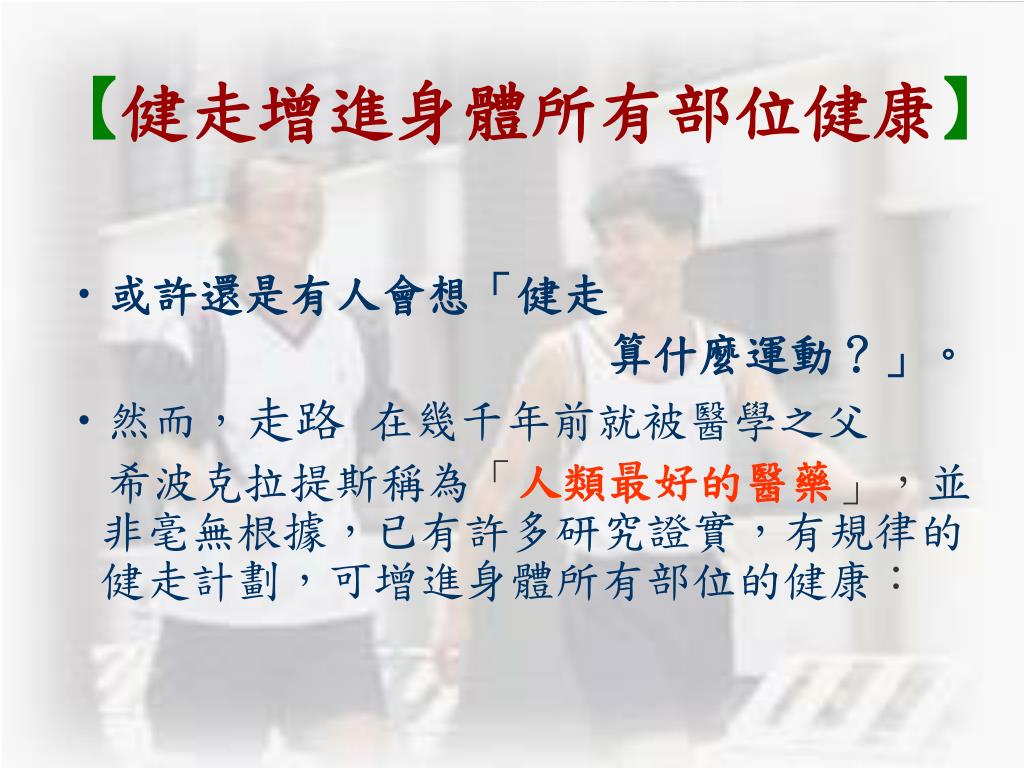 【健走增進身體所有部位健康】

• 或許還是有人會想「健走算什麼運動？」。

• 然而，走路 在幾千年前就被醫學之父希波克拉提斯稱為「人類最好的醫藥」，並非毫無根據，已有許多研究證實，有規律的健走計劃，可增進身體所有部位的健康：